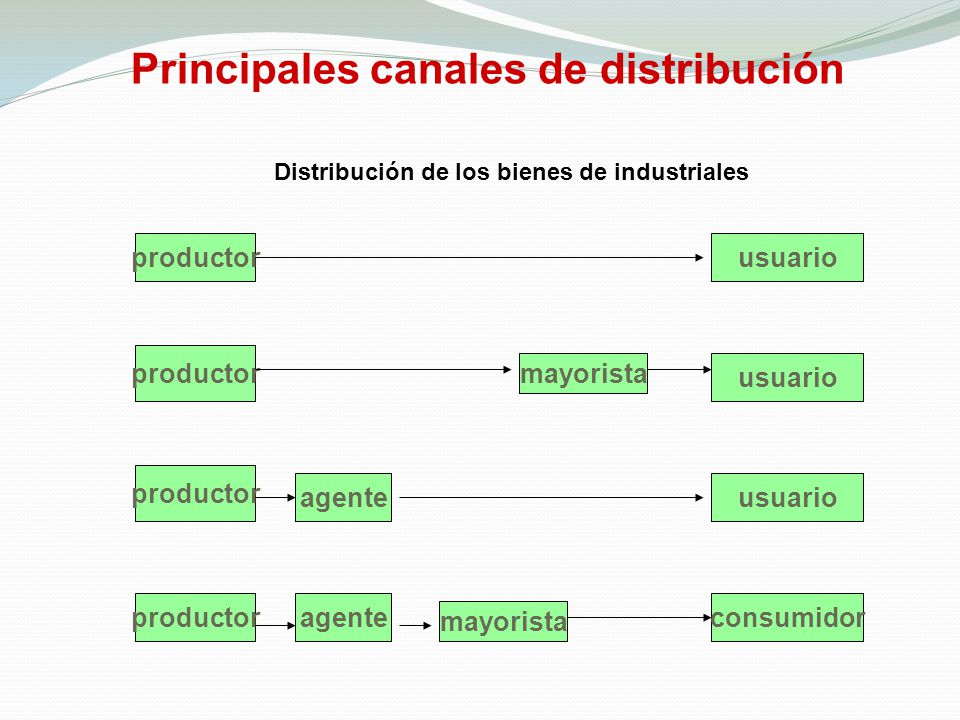 Principales canales de distribución

Distribución de los bienes de industriales

productor

usuario

productor

mayorista

usuario

productor

agente

usuario

productor

agente

mayorista

consumidor